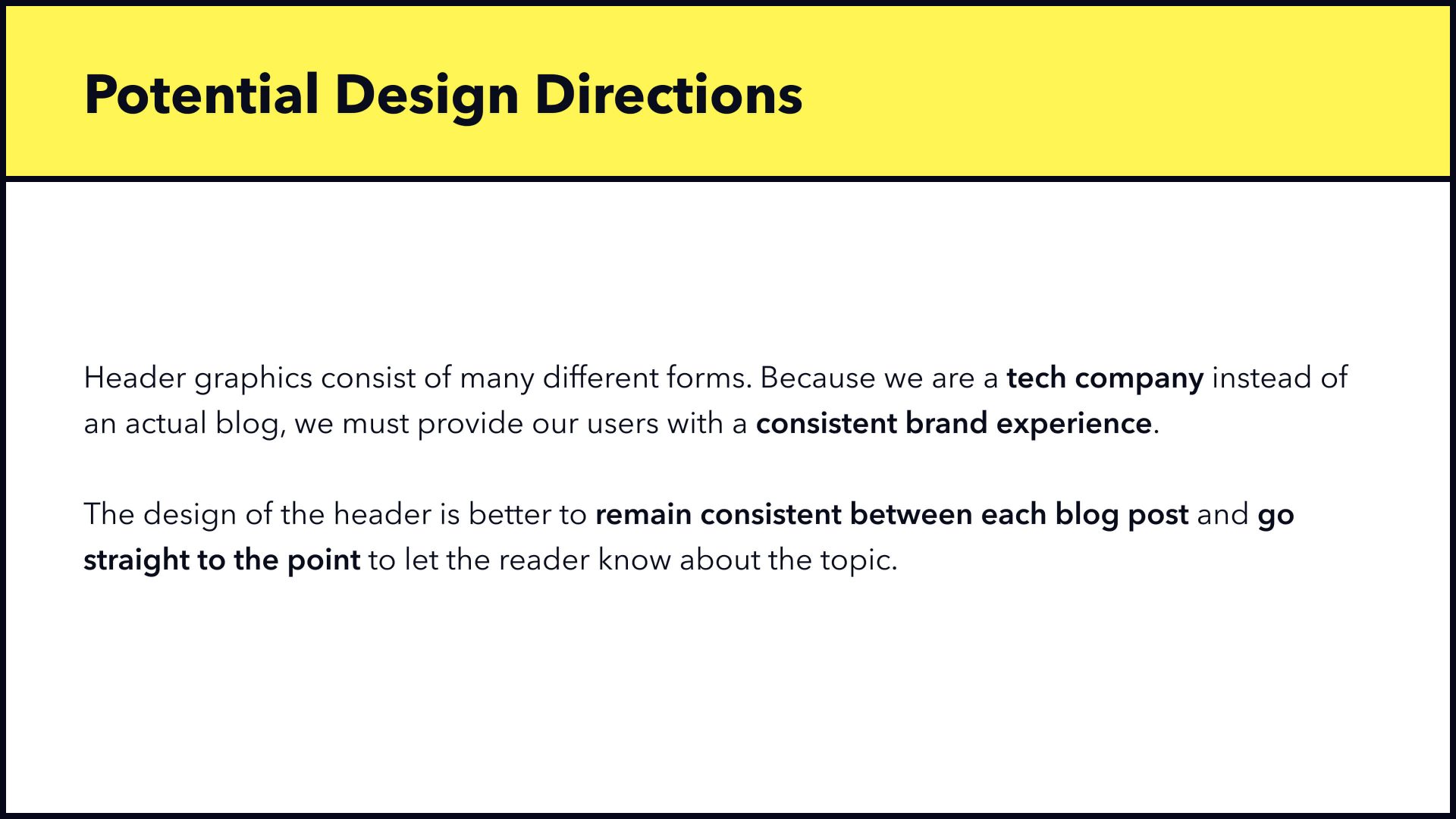 Potential Design Directions

Header graphics consist of many different forms. Because we are a tech company instead of an actual blog, we must provide our users with a consistent brand experience.

The design of the header is better to remain consistent between each blog post and go straight to the point to let the reader know about the topic.